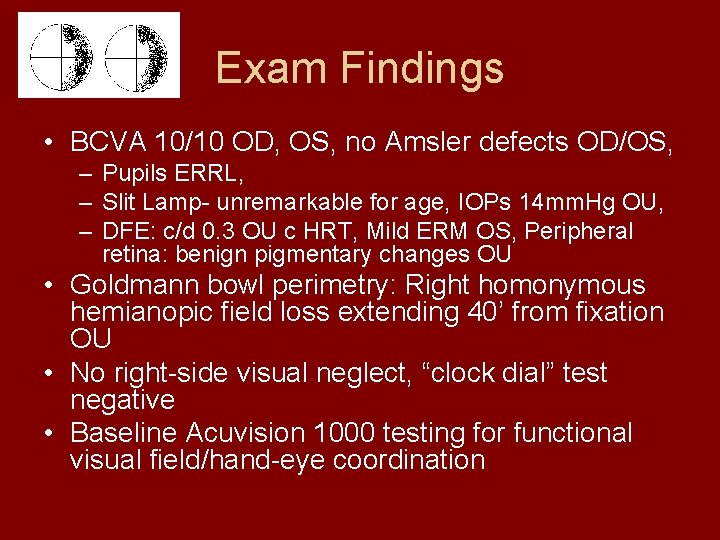 Exam Findings

• BCVA 10/10 OD, OS, no Amsler defects OD/OS,
– Pupils ERRL,
– Slit Lamp- unremarkable for age, IOPs 14mmHg OU,
– DFE: c/d 0.3 OU c HRT, Mild ERM OS, Peripheral retina: benign pigmentary changes OU
• Goldmann bowl perimetry: Right homonymous hemianopic field loss extending 40’ from fixation OU
• No right-side visual neglect, “clock dial” test negative
• Baseline Acuvision 1000 testing for functional visual field/hand-eye coordination